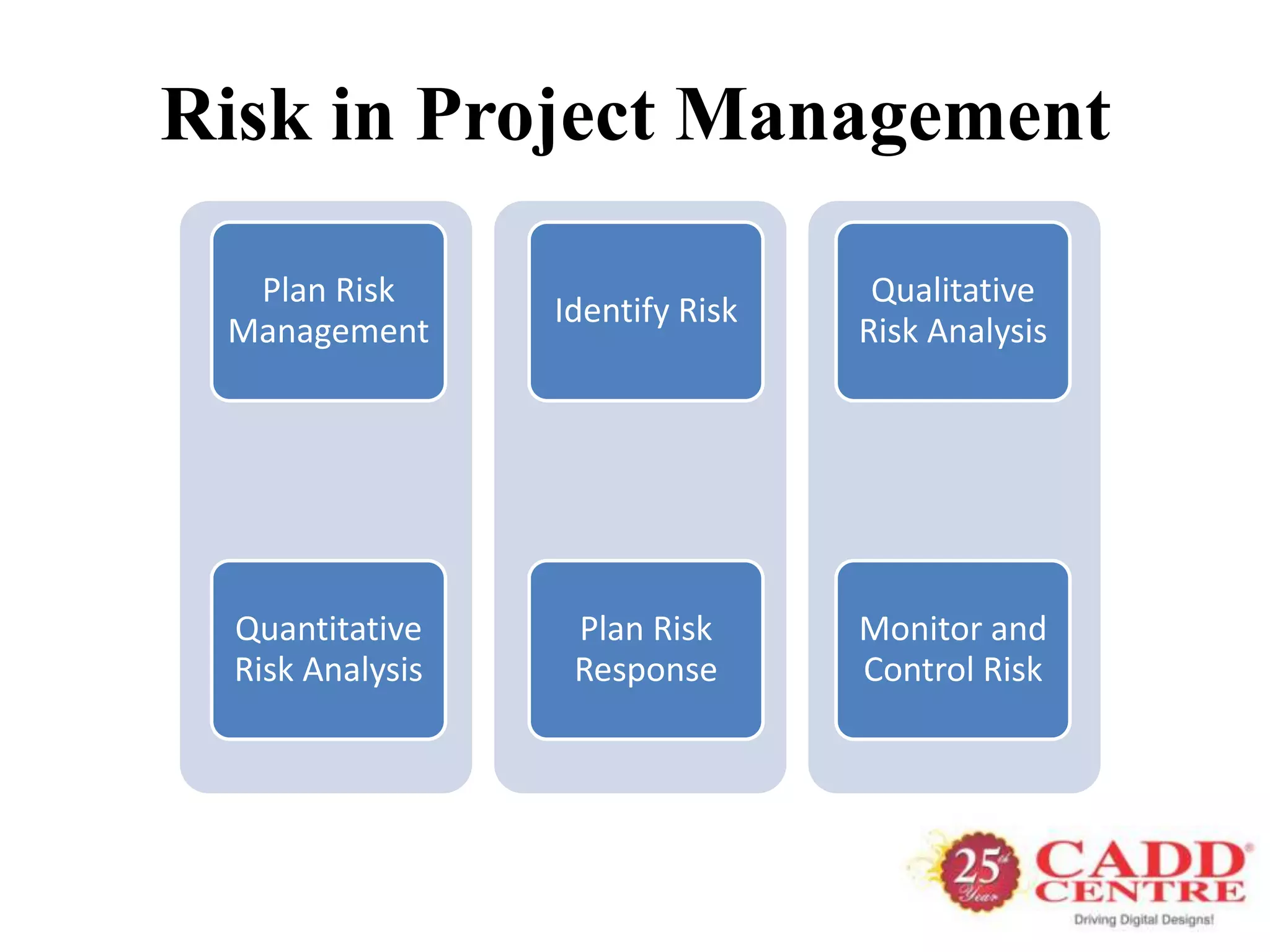 Risk in Project Management

Plan Risk Management

Quantitative Risk Analysis

Identify Risk

Plan Risk Response

Qualitative Risk Analysis

Monitor and Control Risk

25th Year

CADD CENTRE

Driving Digital Designs!